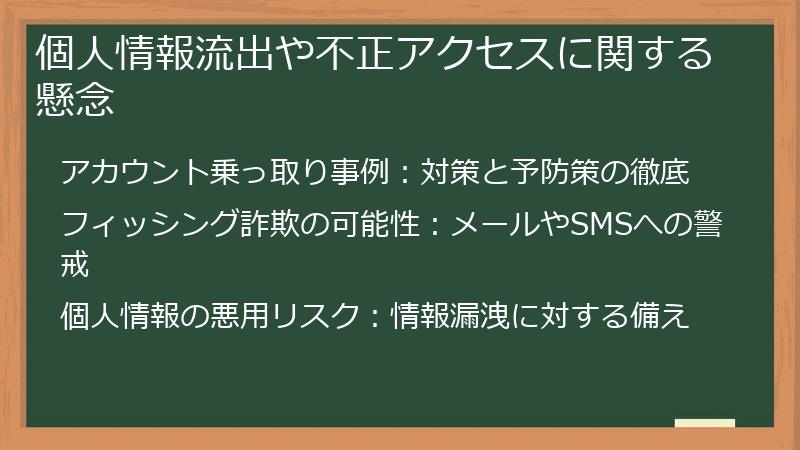 個人情報流出や不正アクセスに関する懸念

アカウント乗っ取り事例：対策と予防策の徹底

フィッシング詐欺の可能性：メールやSMSへの警戒

個人情報の悪用リスク：情報漏洩に対する備え